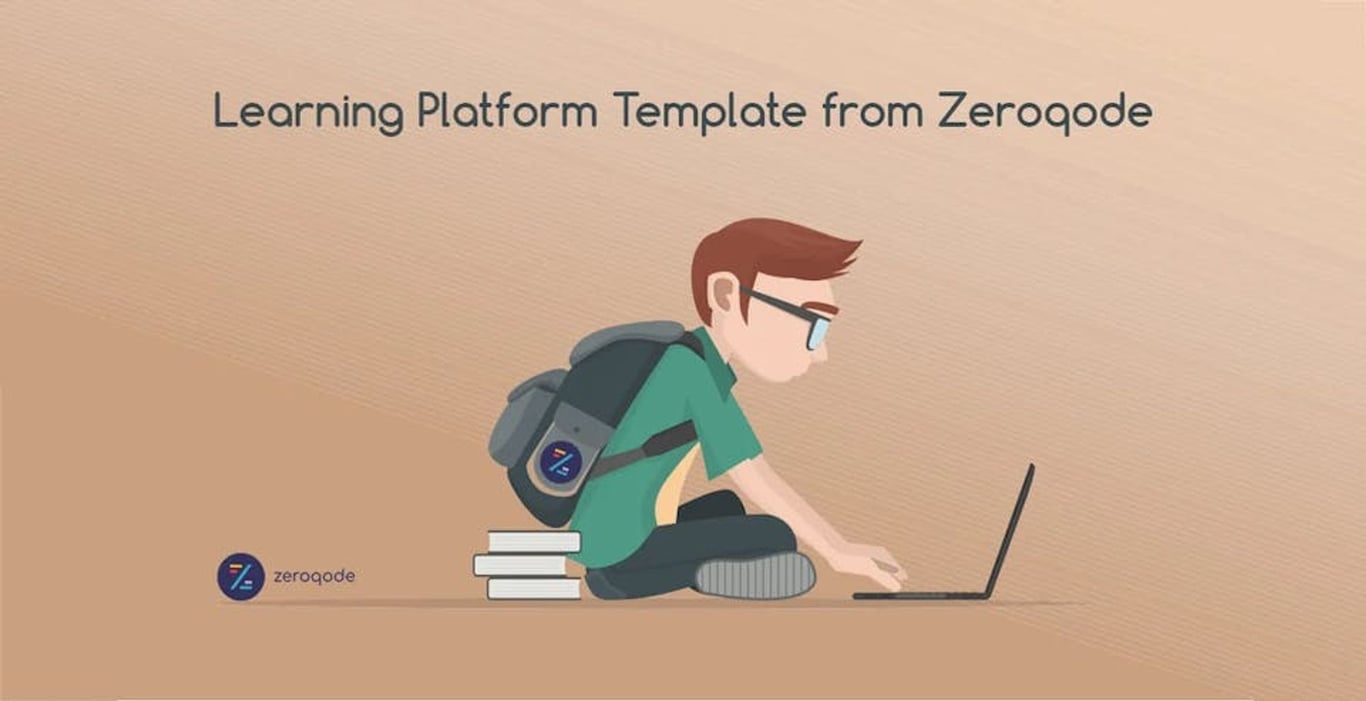 Learning Platform Template from Zeroqode

zeroqode